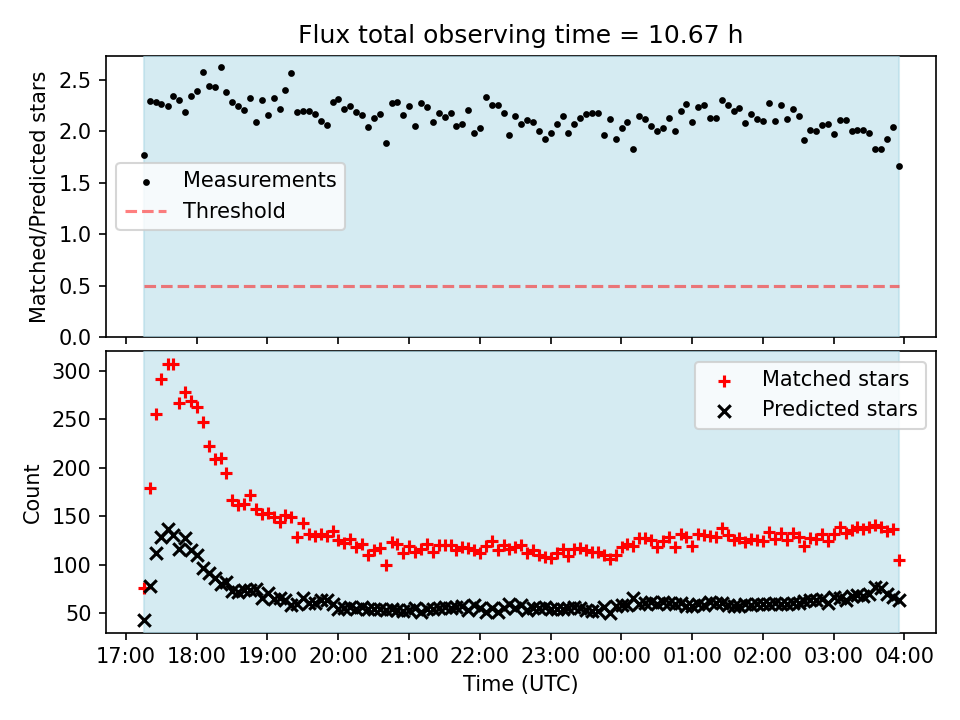 Flux total observing time = 10.67 h

Matched/Predicted stars

2.5
2.0
1.5
1.0
0.5
0.0

Measurements
Threshold

Count

300
250
200
150
100
50

Matched stars
Predicted stars

17:00 18:00 19:00 20:00 21:00 22:00 23:00 00:00 01:00 02:00 03:00 04:00

Time (UTC)